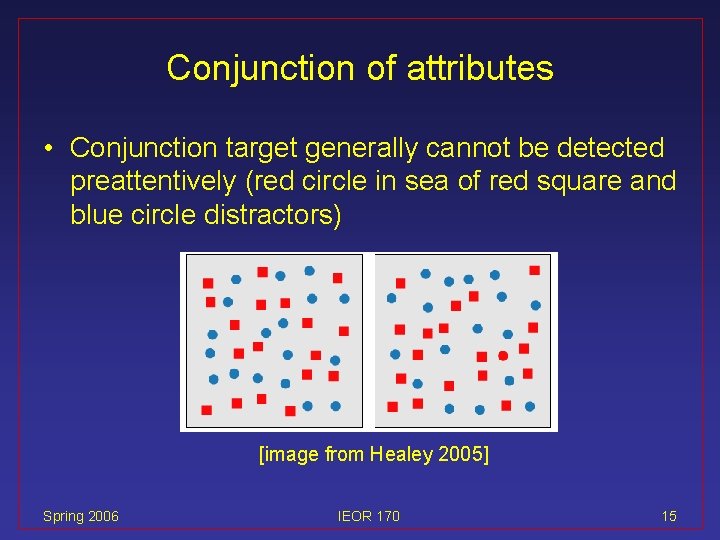 Conjunction of attributes

• Conjunction target generally cannot be detected preattentively (red circle in sea of red square and blue circle distractors)

[image from Healey 2005]

Spring 2006

IEOR 170

15